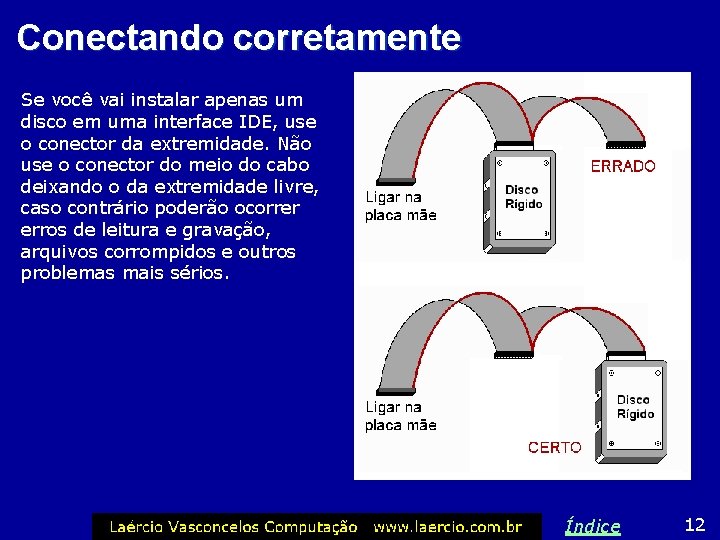 Conectando corretamente

Se você vai instalar apenas um disco em uma interface IDE, use o conector da extremidade. Não use o conector do meio do cabo deixando o da extremidade livre, caso contrário poderão ocorrer erros de leitura e gravação, arquivos corrompidos e outros problemas mais sérios.

Ligar na placa mãe

Disco Rígido

ERRADO

Ligar na placa mãe

Disco Rígido

CERTO

Laércio Vasconcelos Computação www.laercio.com.br

Índice

12